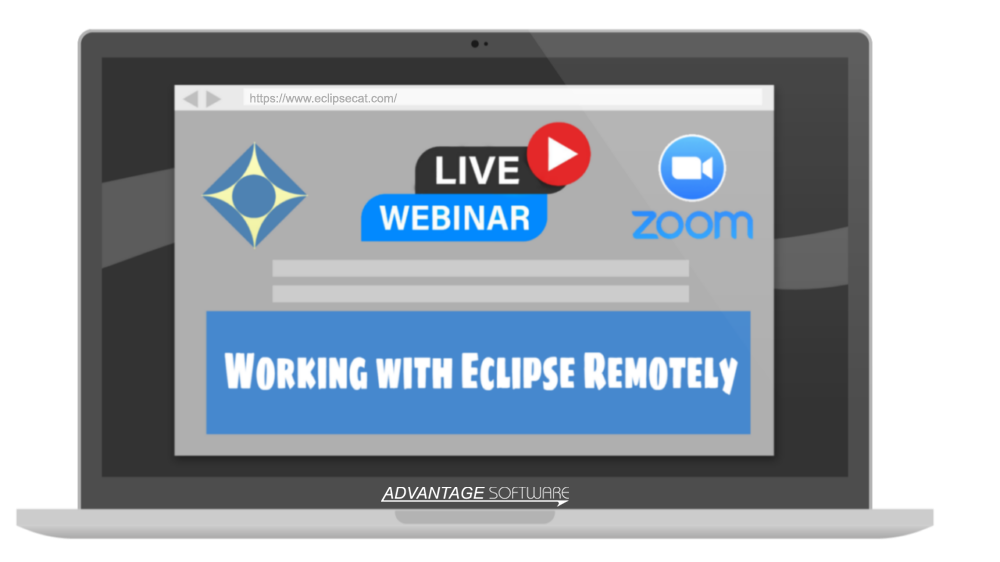 https://www.eclipsecat.com/

LIVE
WEBINAR

zoom

Working with Eclipse Remotely

ADVANTAGE SOFTWARE